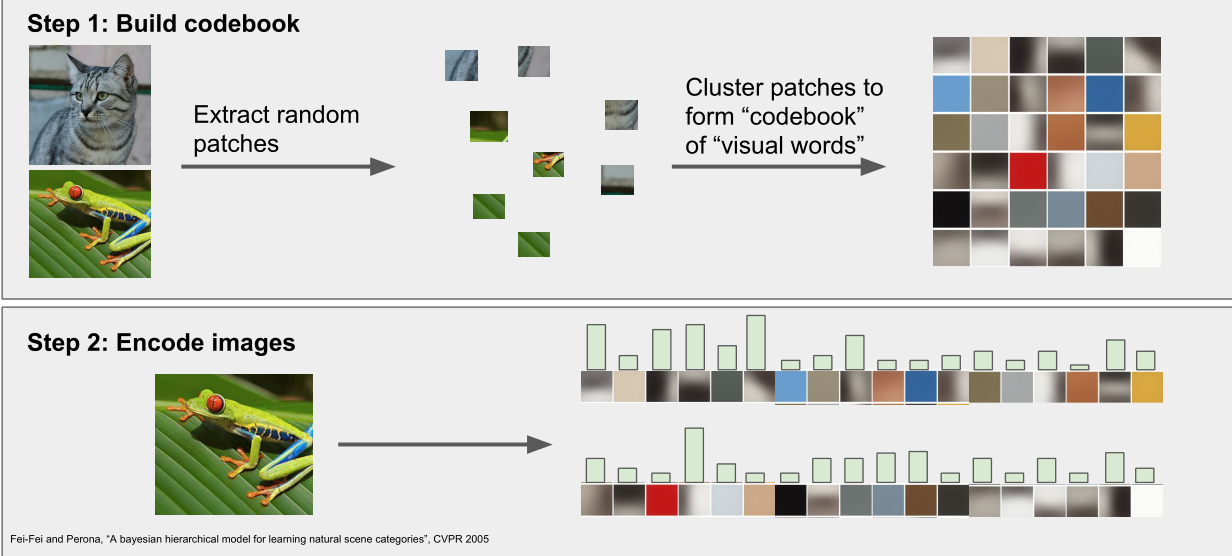 Step 1: Build codebook

Extract random patches

Cluster patches to form “codebook” of “visual words”

Step 2: Encode images

Fei-Fei and Perona, “A bayesian hierarchical model for learning natural scene categories”, CVPR 2005